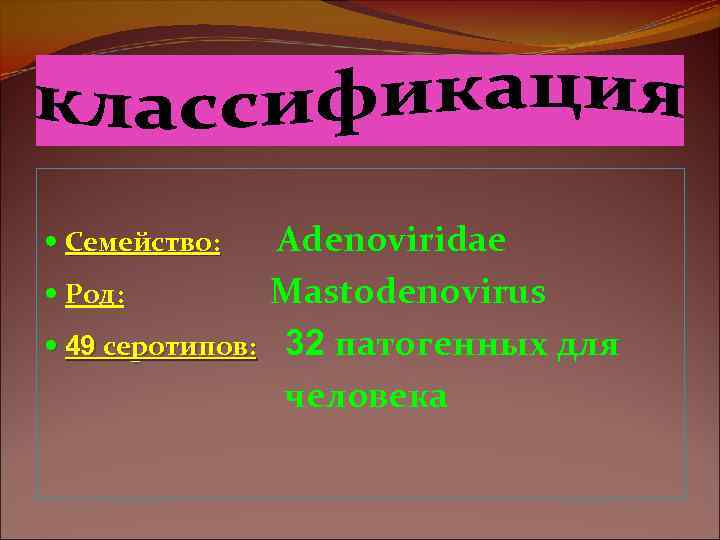 классификация

• Семейство: Adenoviridae
• Род: Mastodenovirus
• 49 серотипов: 32 патогенных для человека